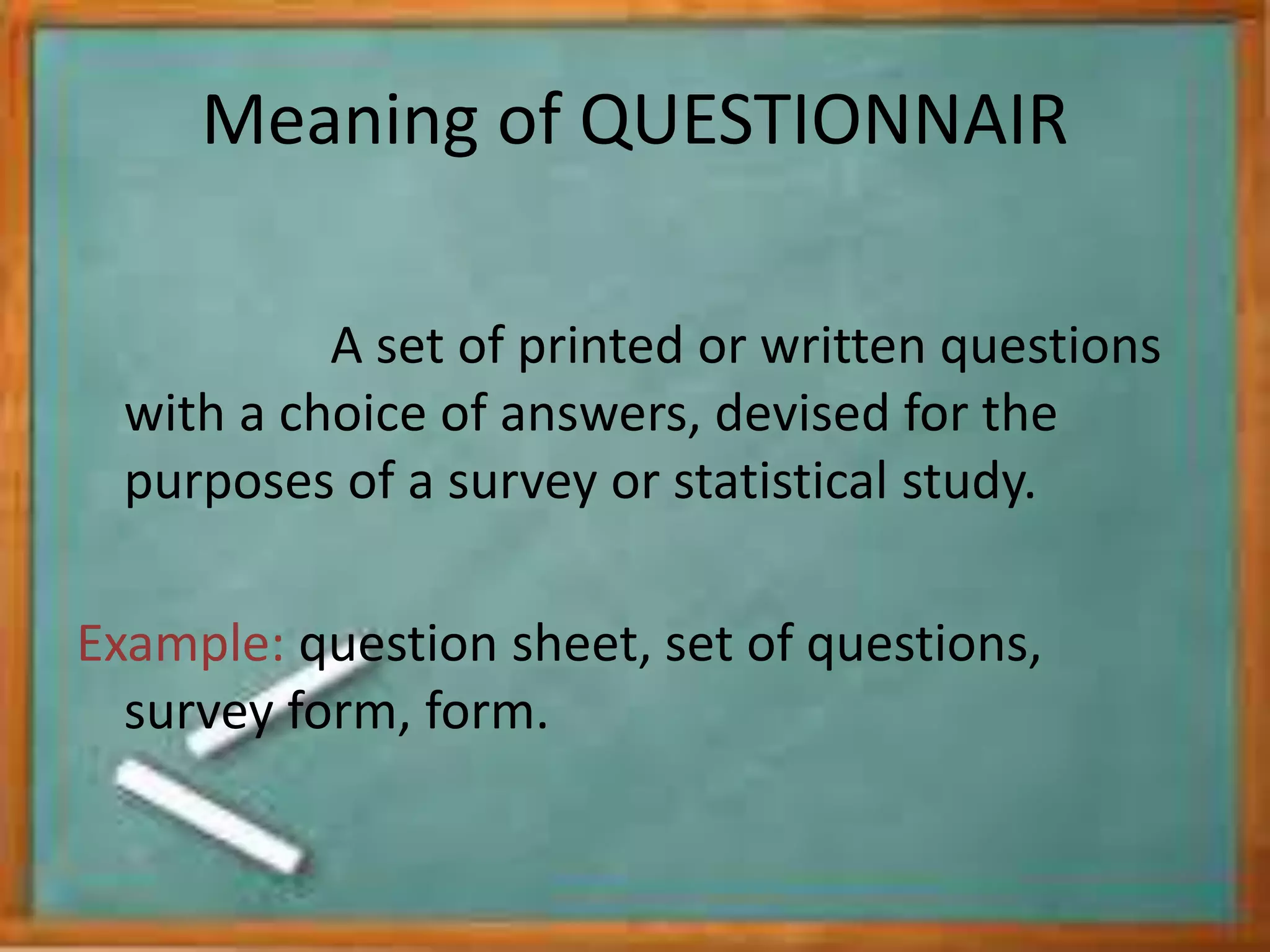 Meaning of QUESTIONNAIR

A set of printed or written questions with a choice of answers, devised for the purposes of a survey or statistical study.

Example: question sheet, set of questions, survey form, form.